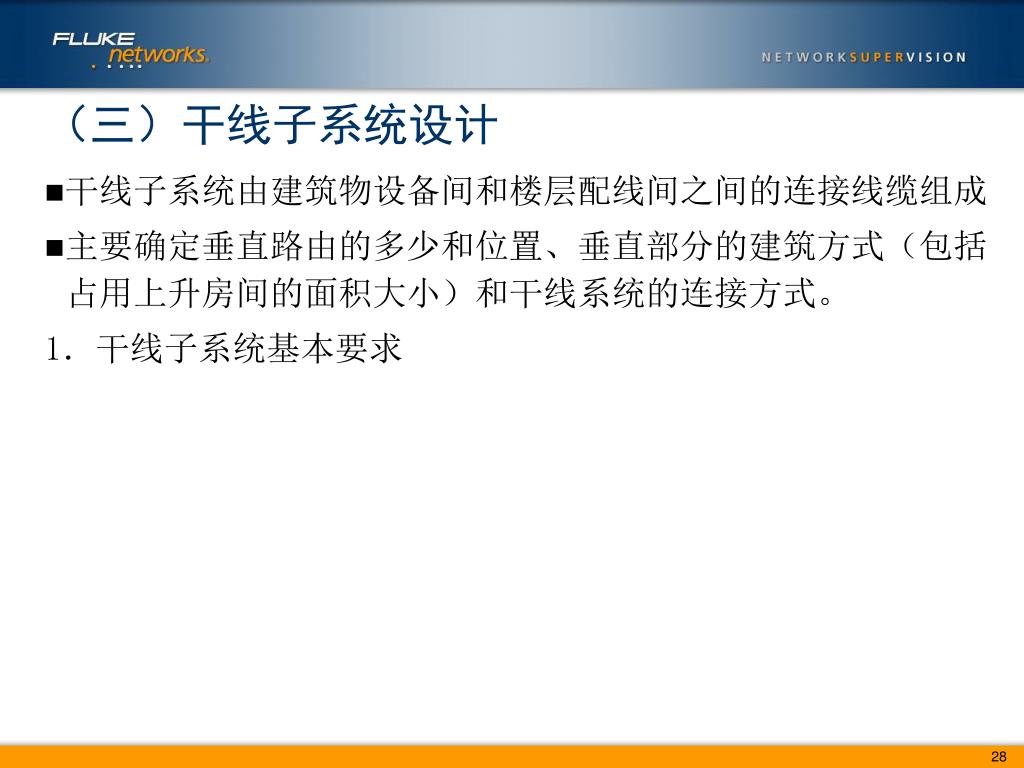 FLUKE networks.

NETWORKSUPERVISION

（三）干线子系统设计

■干线子系统由建筑物设备间和楼层配线间之间的连接线缆组成

■主要确定垂直路由的多少和位置、垂直部分的建筑方式（包括占用上升房间的面积大小）和干线系统的连接方式。

1. 干线子系统基本要求

28